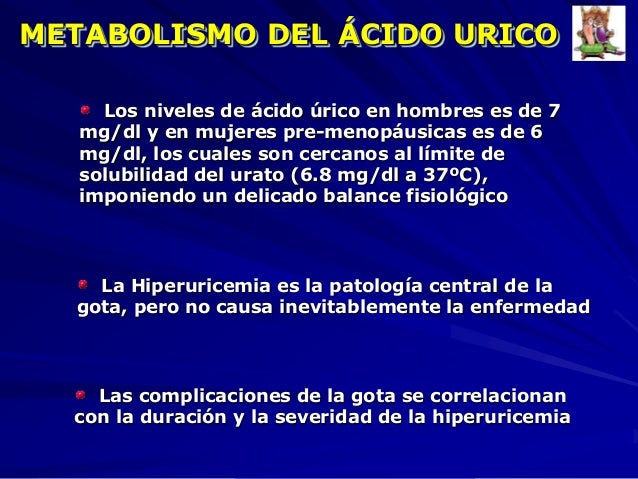 METABOLISMO DEL ÁCIDO URICO

Los niveles de ácido úrico en hombres es de 7 mg/dl y en mujeres pre-menopáusicas es de 6 mg/dl, los cuales son cercanos al límite de solubilidad del urato (6.8 mg/dl a 37ºC), imponiendo un delicado balance fisiológico

La Hiperuricemia es la patología central de la gota, pero no causa inevitablemente la enfermedad

Las complicaciones de la gota se correlacionan con la duración y la severidad de la hiperuricemia